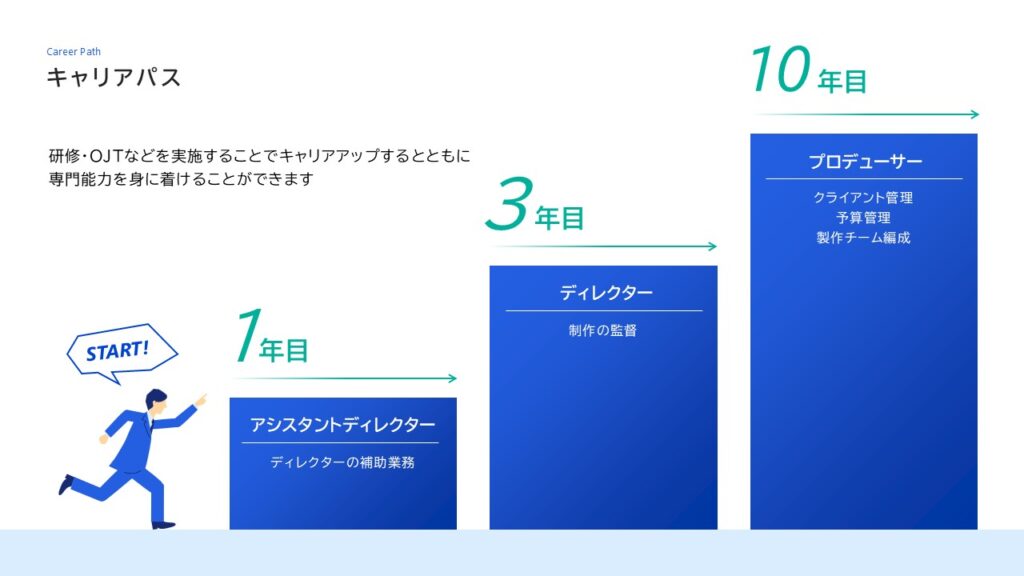 Career Path
キャリアパス

研修・OJTなどを実施することでキャリアアップするとともに専門能力を身に着けることができます

START!

1年目

アシスタントディレクター

ディレクターの補助業務

3年目

ディレクター

制作の監督

10年目

プロデューサー

クライアント管理
予算管理
製作チーム編成